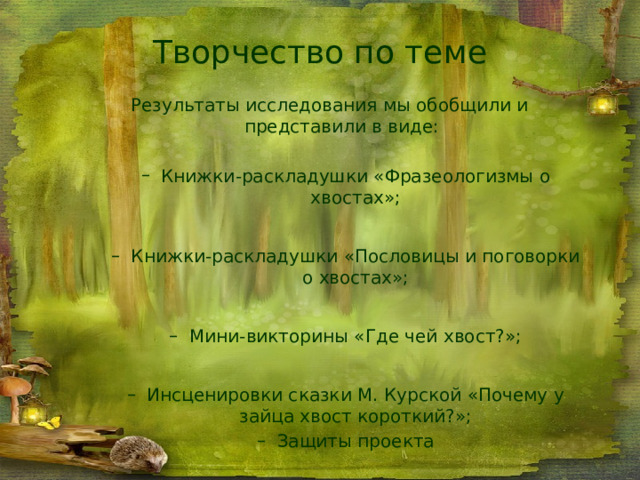 Творчество по теме

Результаты исследования мы обобщили и представили в виде:

– Книжки-раскладушки «Фразеологизмы о хвостах»;

– Книжки-раскладушки «Пословицы и поговорки о хвостах»;

– Мини-викторины «Где чей хвост?»;

– Инсценировки сказки М. Курской «Почему у зайца хвост короткий?»;

– Защиты проекта